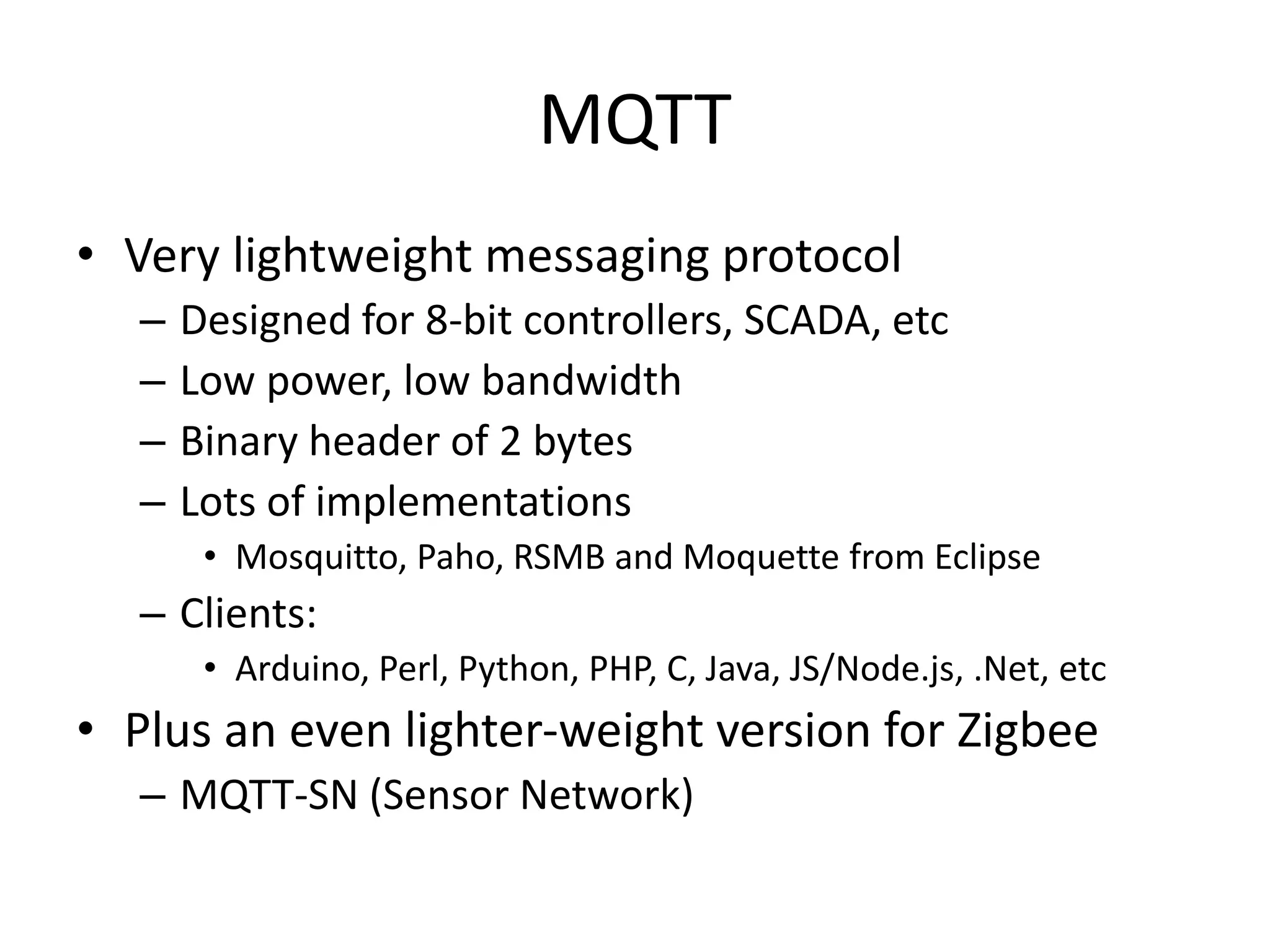 MQTT

• Very lightweight messaging protocol
– Designed for 8-bit controllers, SCADA, etc
– Low power, low bandwidth
– Binary header of 2 bytes
– Lots of implementations
• Mosquitto, Paho, RSMB and Moquette from Eclipse
– Clients:
• Arduino, Perl, Python, PHP, C, Java, JS/Node.js, .Net, etc
• Plus an even lighter-weight version for Zigbee
– MQTT-SN (Sensor Network)